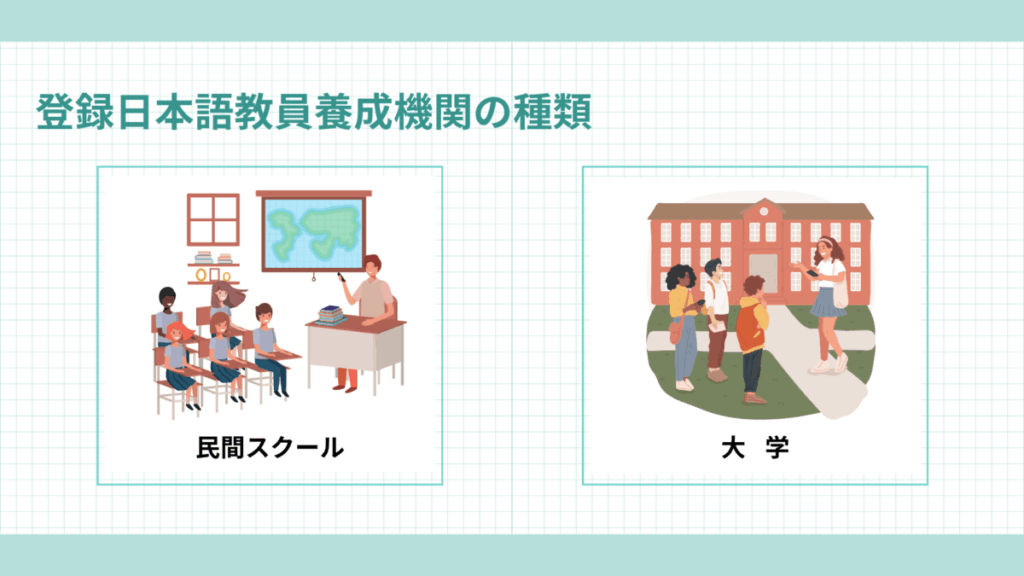 登録日本語教員養成機関の種類

民間スクール

大　学